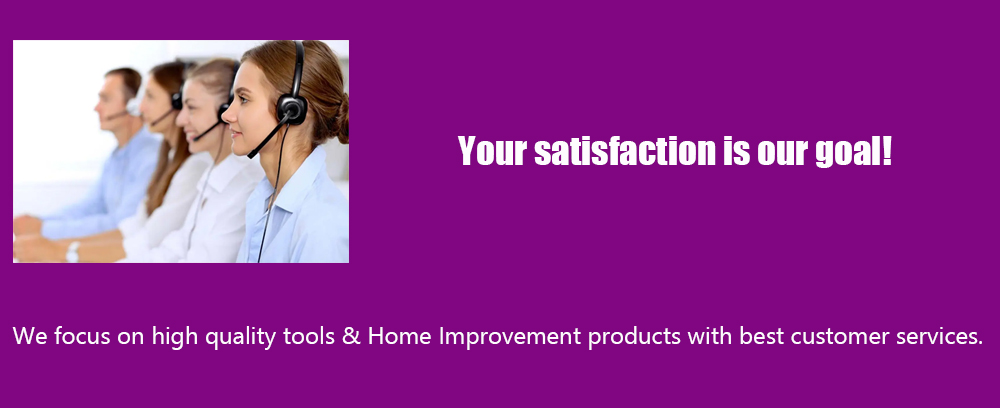 Your satisfaction is our goal!

We focus on high quality tools & Home Improvement products with best customer services.